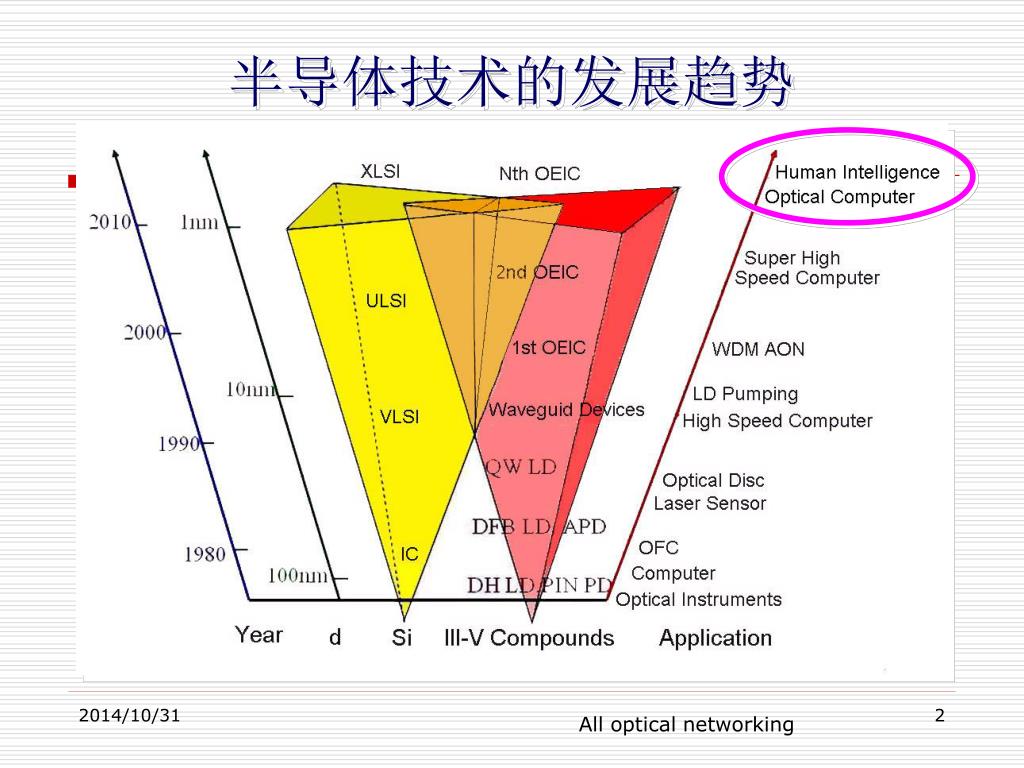 半导体技术的发展趋势

2010
2000
1990
1980
1nm
10nm
100nm
XLSI
ULSI
VLSI
IC
Nth OEIC
2nd OEIC
1st OEIC
Waveguid Devices
QW LD
DFB LD, APD
DH LD PIN PD
Human Intelligence
Optical Computer
Super High Speed Computer
WDM AON
LD Pumping
High Speed Computer
Optical Disc
Laser Sensor
OFC
Computer
Optical Instruments
Year
d
Si
III-V Compounds
Application

2014/10/31
All optical networking
2